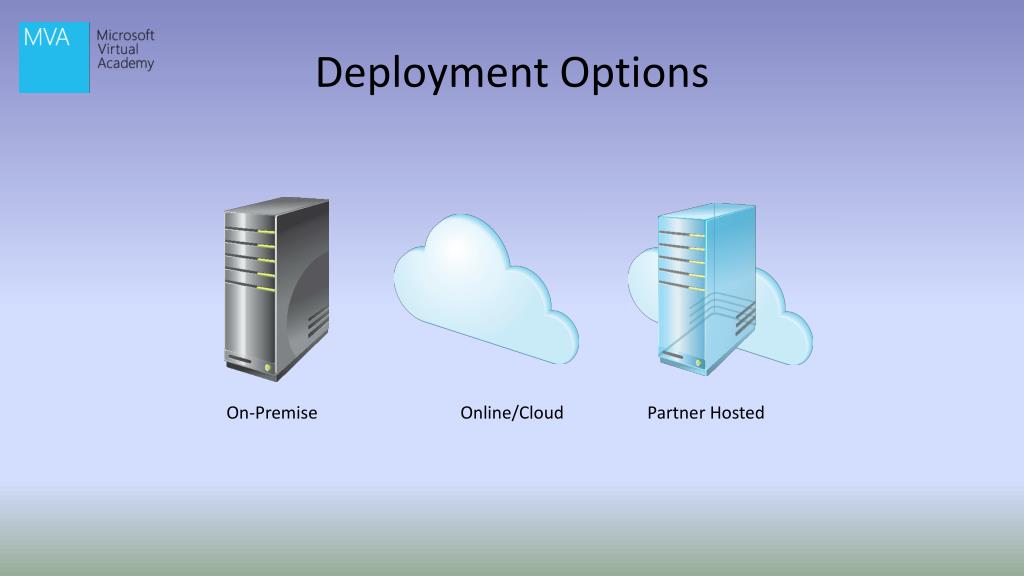 MVA Microsoft Virtual Academy

Deployment Options

On-Premise

Online/Cloud

Partner Hosted